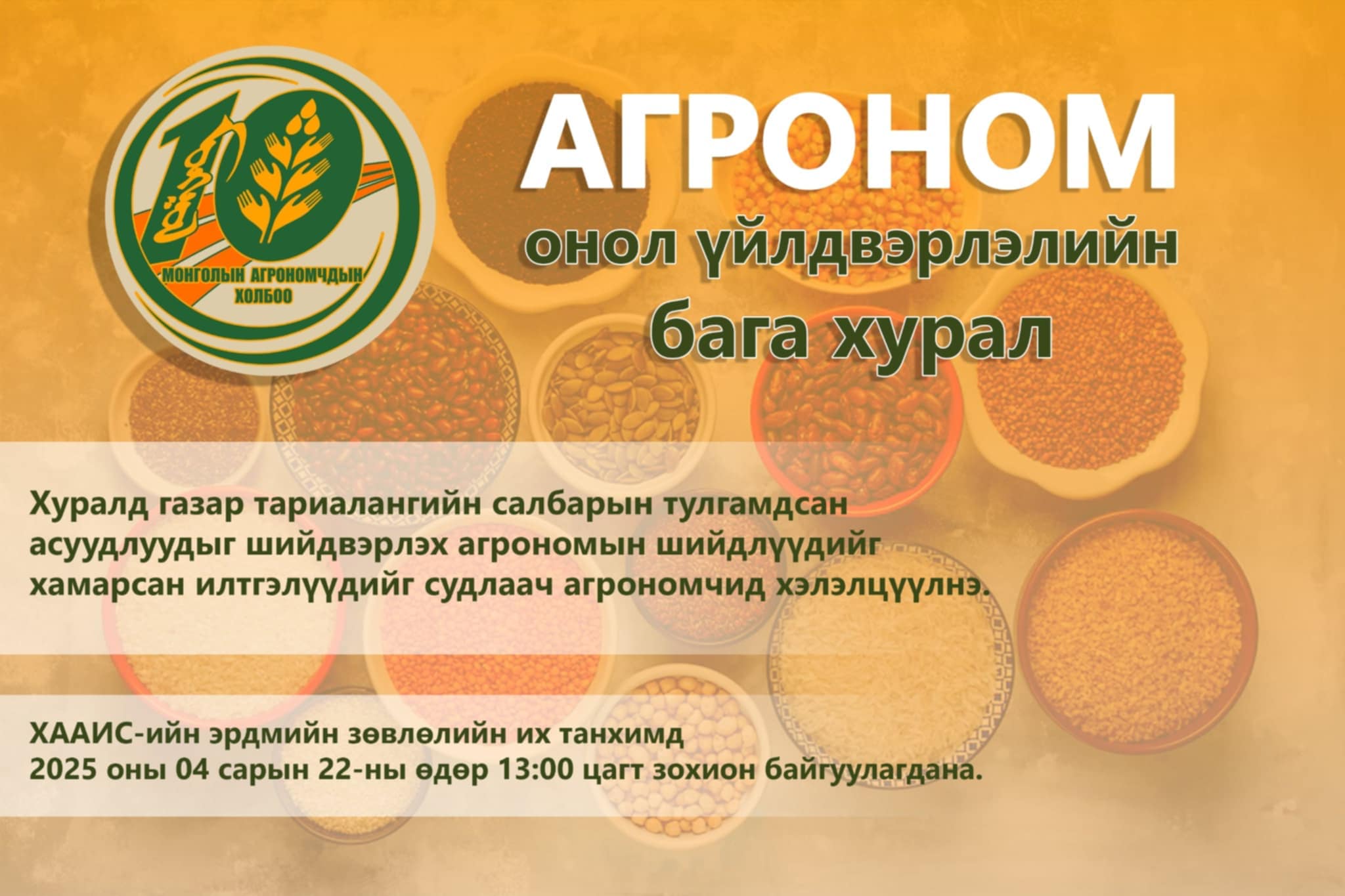 10

МОНГОЛЫН АГРОНОМЧДЫН ХОЛБОО

АГРОНОМ
онол үйлдвэрлэлийн
бага хурал

Хуралд газар тариалангийн салбарын тулгамдсан асуудлуудыг шийдвэрлэх агрономын шийдлүүдийг хамарсан илтгэлүүдийг судлаач агрономчид хэлэлцүүлнэ.

ХААИС-ийн эрдмийн зөвлөлийн их танхимд
2025 оны 04 сарын 22-ны өдөр 13:00 цагт зохион байгуулагдана.